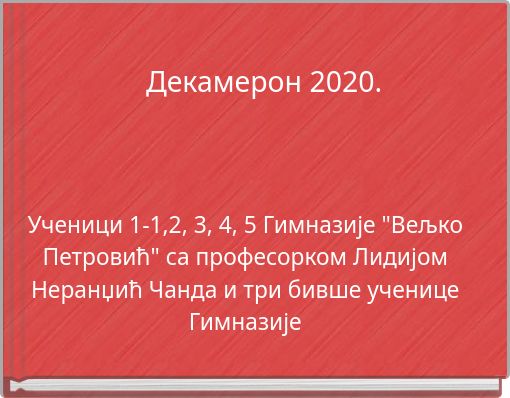 Декамерон 2020.

Ученици 1-1,2, 3, 4, 5 Гимназије "Вељко Петровић" са професорком Лидијом Неранџић Чанда и три бивше ученице Гимназије